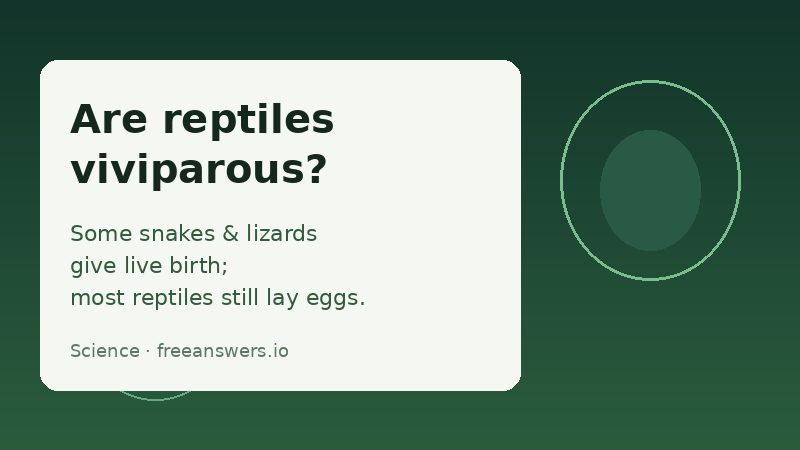 Are reptiles viviparous?

Some snakes & lizards give live birth; most reptiles still lay eggs.

Science · freeanswers.io